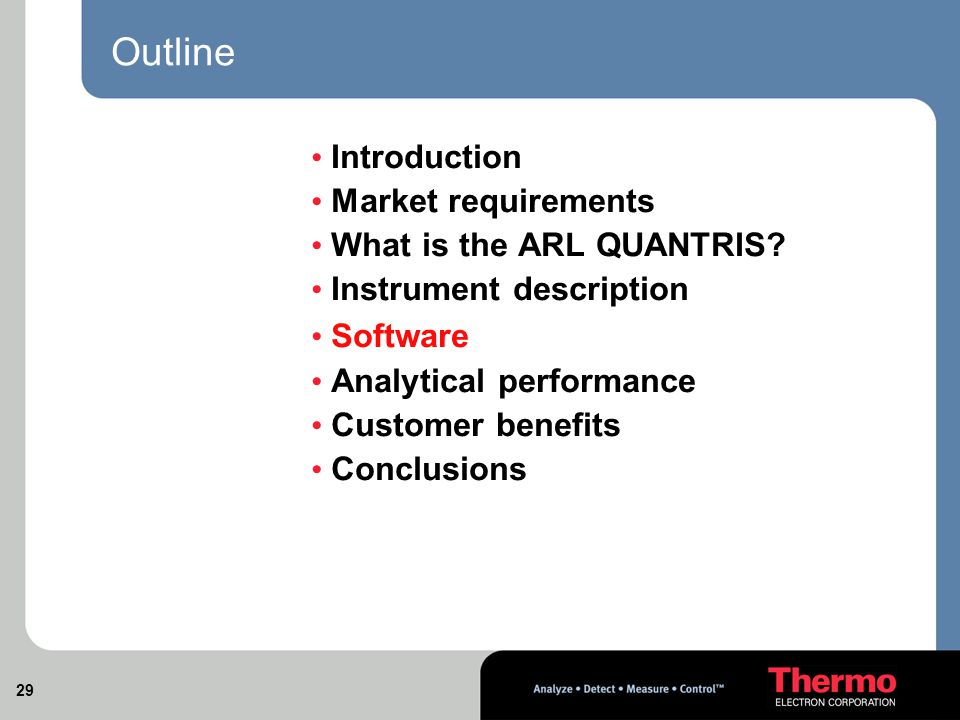 Outline

• Introduction
• Market requirements
• What is the ARL QUANTRIS?
• Instrument description
• Software
• Analytical performance
• Customer benefits
• Conclusions

29

Analyze • Detect • Measure • Control™

Thermo
ELECTRON CORPORATION